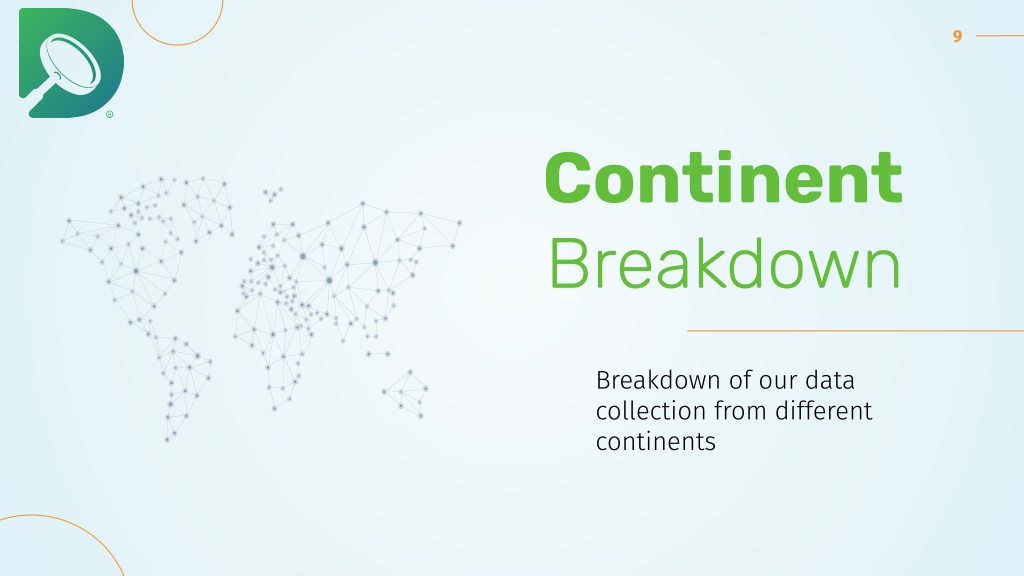 9

Continent
Breakdown

Breakdown of our data collection from different continents